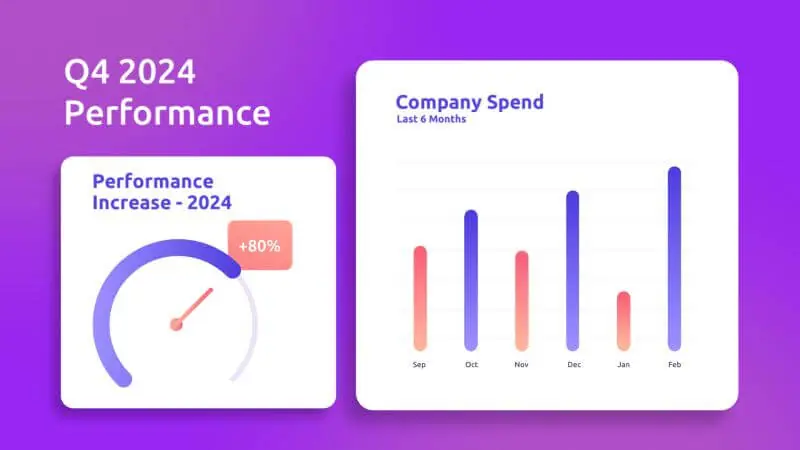 Q4 2024
Performance

Performance Increase - 2024

+80%

Company Spend
Last 6 Months

Sep
Oct
Nov
Dec
Jan
Feb